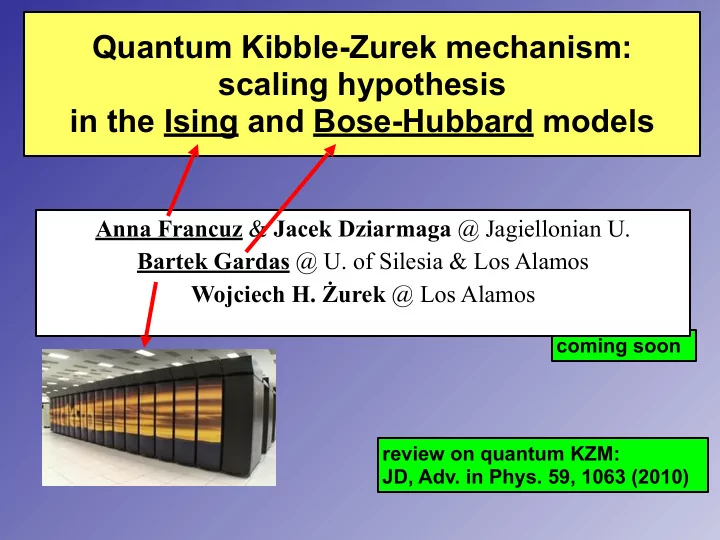 Quantum Kibble-Zurek mechanism: scaling hypothesis in the Ising and Bose-Hubbard models

Anna Francuz & Jacek Dziarmaga @ Jagiellonian U.
Bartek Gardas @ U. of Silesia & Los Alamos
Wojciech H. Żurek @ Los Alamos

coming soon

review on quantum KZM:
JD, Adv. in Phys. 59, 1063 (2010)